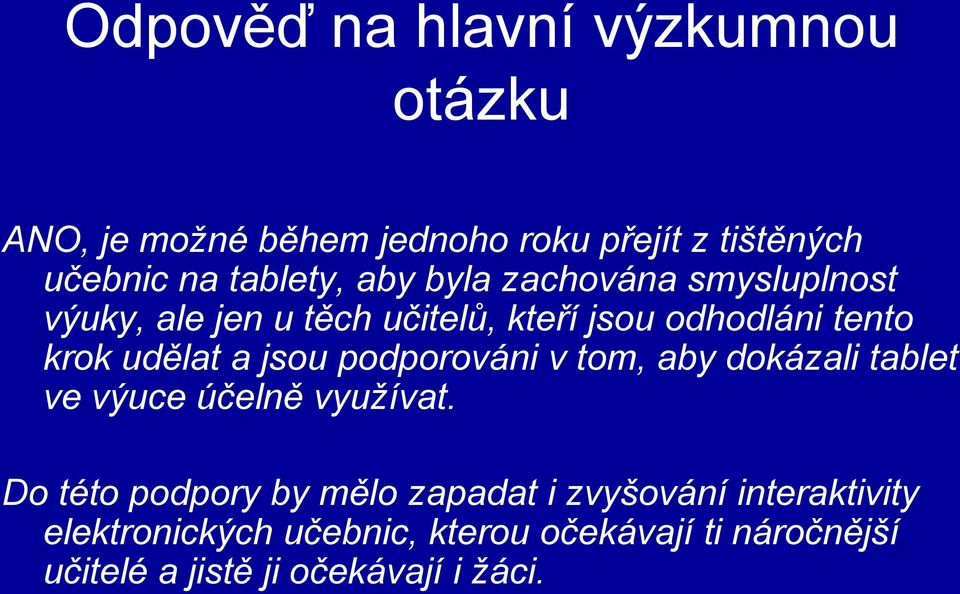 Odpověď na hlavní výzkumnou otázku

ANO, je možné během jednoho roku přejít z tištěných učebnic na tablety, aby byla zachována smysluplnost výuky, ale jen u těch učitelů, kteří jsou odhodláni tento krok udělat a jsou podporováni v tom, aby dokázali tablet ve výuce účelně využívat.

Do této podpory by mělo zapadat i zvyšování interaktivity elektronických učebnic, kterou očekávají ti náročnější učitelé a jistě ji očekávají i žáci.